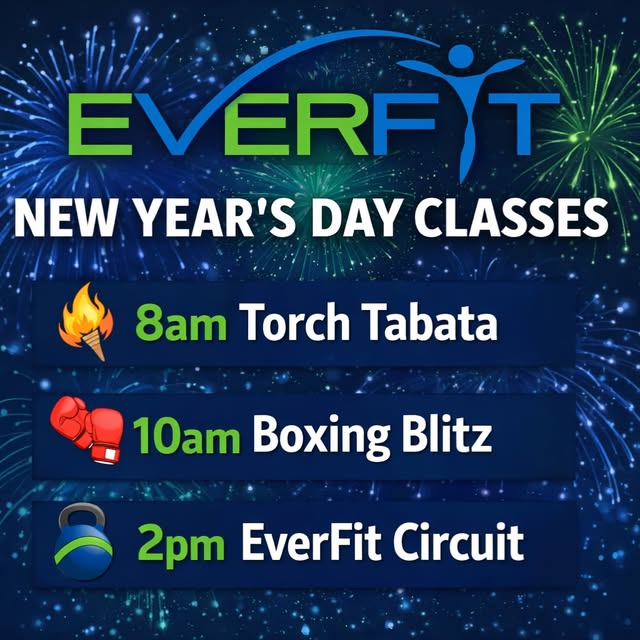 EVERFIT

NEW YEAR'S DAY CLASSES

8am Torch Tabata

10am Boxing Blitz

2pm EverFit Circuit